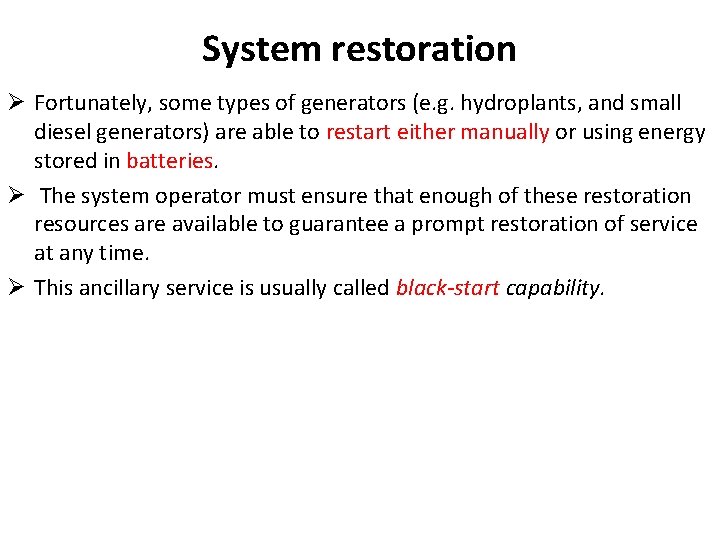 System restoration

➢ Fortunately, some types of generators (e.g. hydroplants, and small diesel generators) are able to restart either manually or using energy stored in batteries.

➢ The system operator must ensure that enough of these restoration resources are available to guarantee a prompt restoration of service at any time.

➢ This ancillary service is usually called black-start capability.